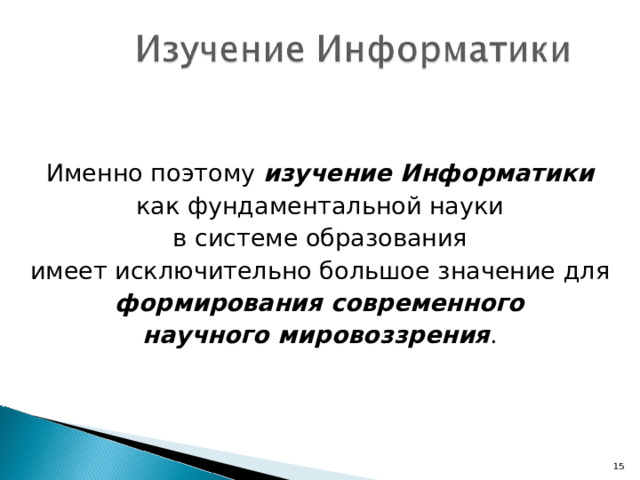 Изучение Информатики

Именно поэтому изучение Информатики как фундаментальной науки в системе образования имеет исключительно большое значение для формирования современного научного мировоззрения.

15